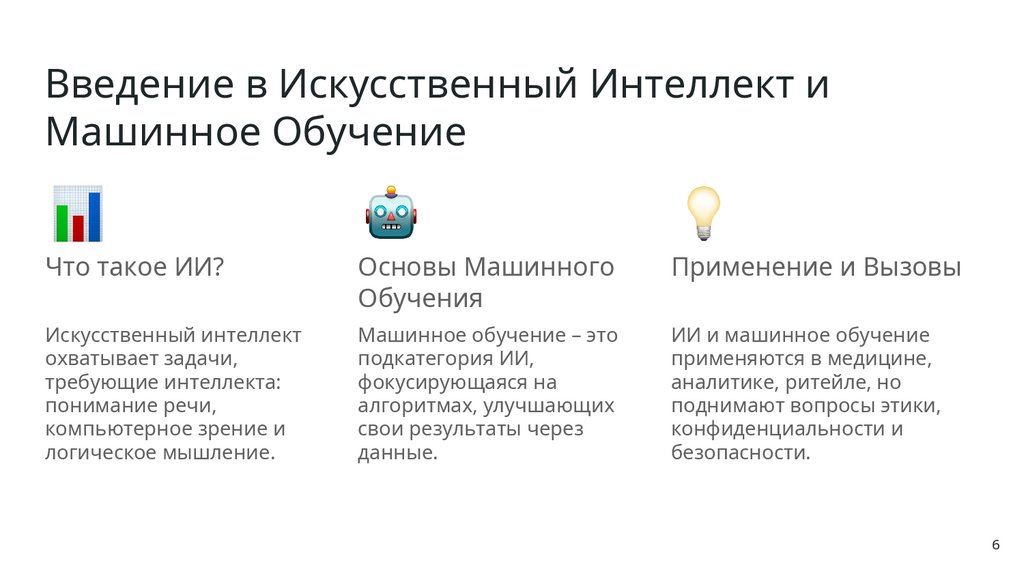 Введение в Искусственный Интеллект и Машинное Обучение

Что такое ИИ?

Искусственный интеллект охватывает задачи, требующие интеллекта: понимание речи, компьютерное зрение и логическое мышление.

Основы Машинного Обучения

Машинное обучение – это подкатегория ИИ, фокусирующаяся на алгоритмах, улучшающих свои результаты через данные.

Применение и Вызовы

ИИ и машинное обучение применяются в медицине, аналитике, ритейле, но поднимают вопросы этики, конфиденциальности и безопасности.

6